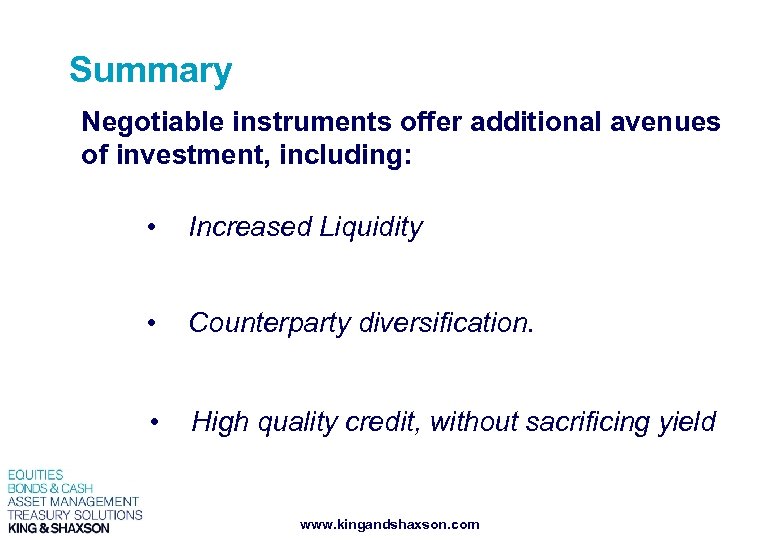 Summary

Negotiable instruments offer additional avenues of investment, including:

• Increased Liquidity

• Counterparty diversification.

• High quality credit, without sacrificing yield

EQUITIES
BONDS & CASH
ASSET MANAGEMENT
TREASURY SOLUTIONS
KING & SHAXSON

www.kingandshaxson.com